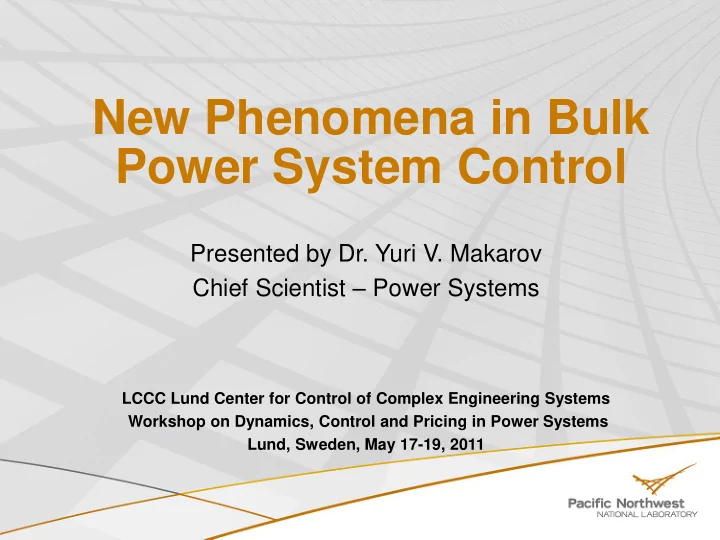 New Phenomena in Bulk Power System Control

Presented by Dr. Yuri V. Makarov
Chief Scientist – Power Systems

LCCC Lund Center for Control of Complex Engineering Systems
Workshop on Dynamics, Control and Pricing in Power Systems
Lund, Sweden, May 17-19, 2011

Pacific Northwest
NATIONAL LABORATORY